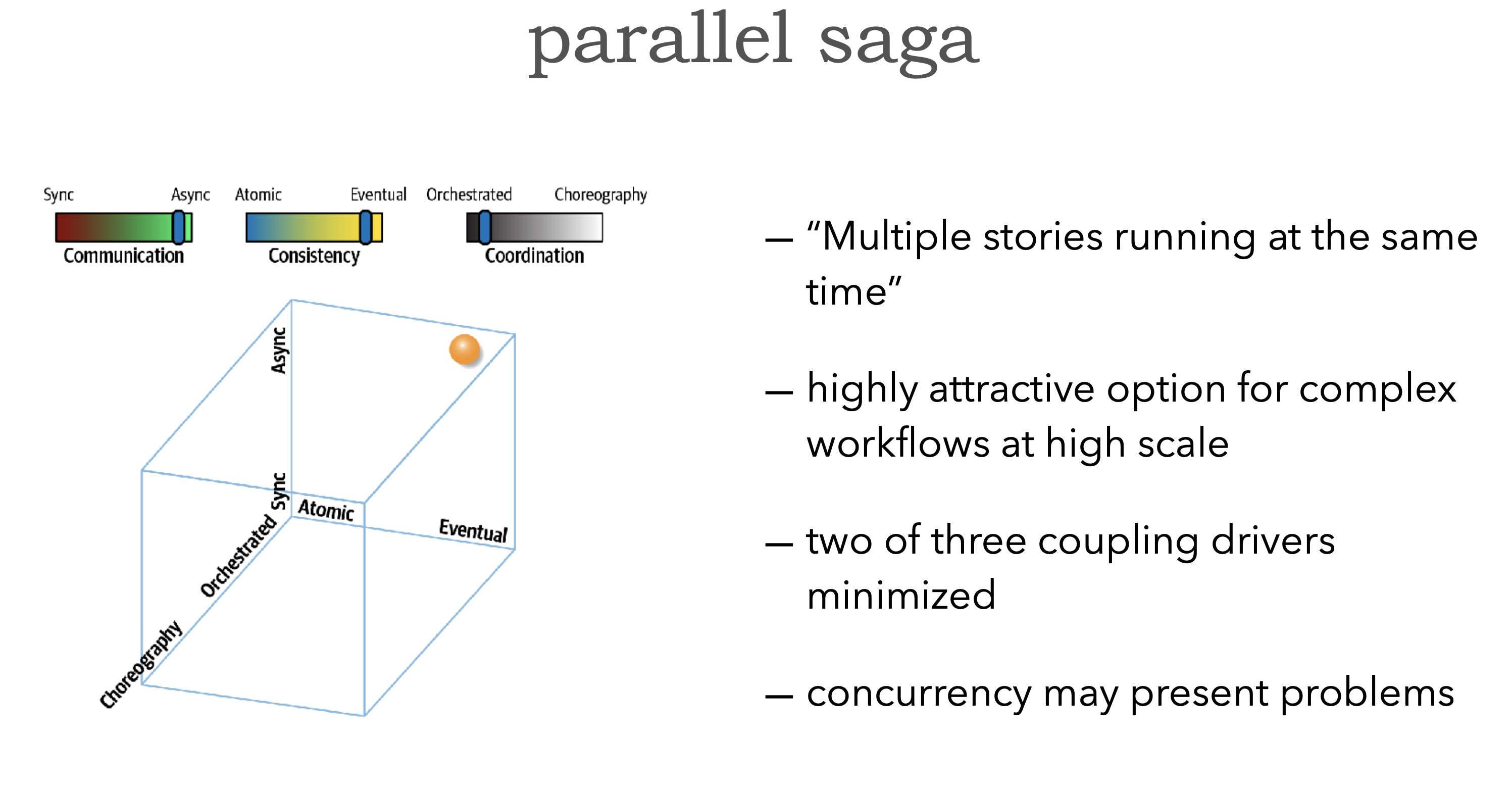 parallel saga

Sync Async
Communication

Atomic Eventual
Consistency

Orchestrated Choreography
Coordination

Async
Sync
Atomic
Eventual
Orchestrated
Choreography

— “Multiple stories running at the same time”

— highly attractive option for complex workflows at high scale

— two of three coupling drivers minimized

— concurrency may present problems